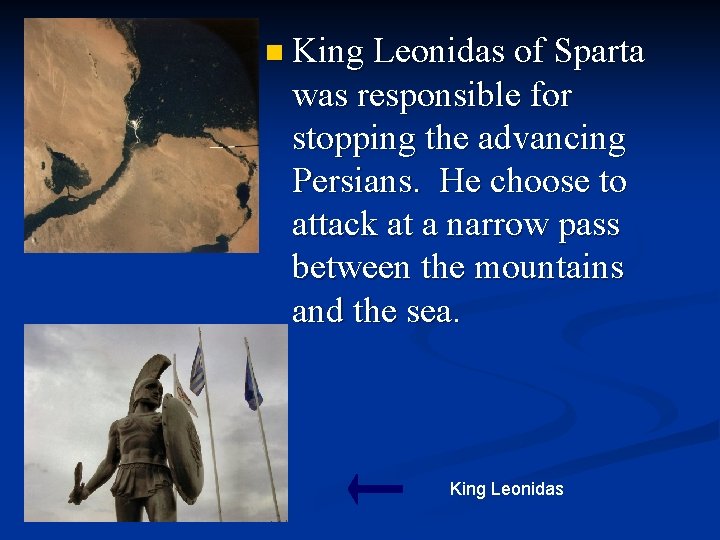 King Leonidas of Sparta was responsible for stopping the advancing Persians. He choose to attack at a narrow pass between the mountains and the sea.

King Leonidas